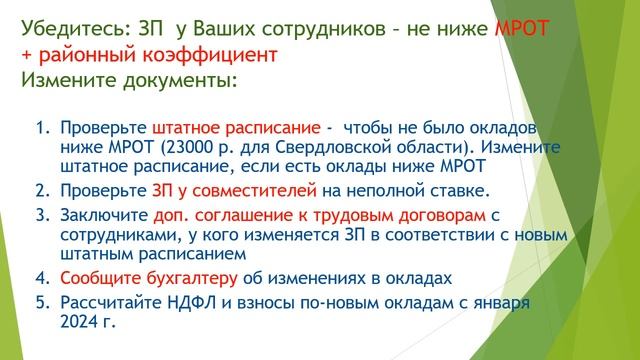 Убедитесь: ЗП  у Ваших сотрудников – не ниже МРОТ + районный коэффициент
Измените документы:

1. Проверьте штатное расписание -  чтобы не было окладов ниже МРОТ (23000 р. для Свердловской области). Измените штатное расписание, если есть оклады ниже МРОТ
2. Проверьте ЗП у совместителей на неполной ставке.
3. Заключите доп. соглашение к трудовым договорам с сотрудниками, у кого изменяется ЗП в соответствии с новым штатным расписанием
4. Сообщите бухгалтеру об изменениях в окладах
5. Рассчитайте НДФЛ и взносы по-новым окладам с января 2024 г.